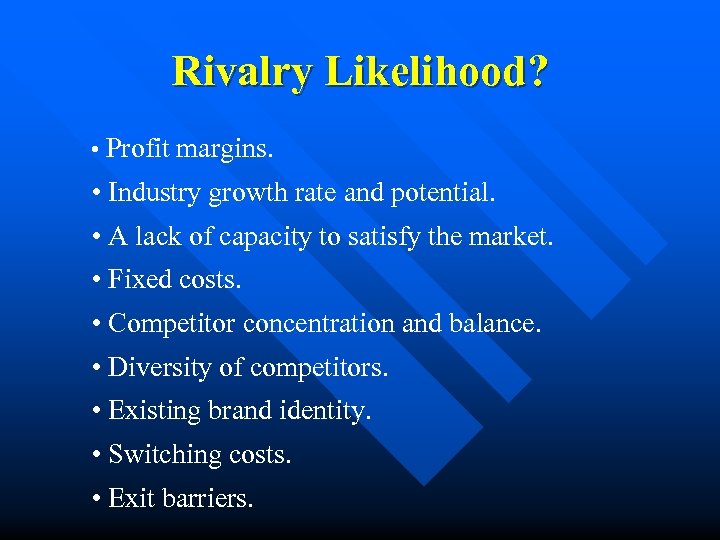 Rivalry Likelihood?

• Profit margins.
• Industry growth rate and potential.
• A lack of capacity to satisfy the market.
• Fixed costs.
• Competitor concentration and balance.
• Diversity of competitors.
• Existing brand identity.
• Switching costs.
• Exit barriers.